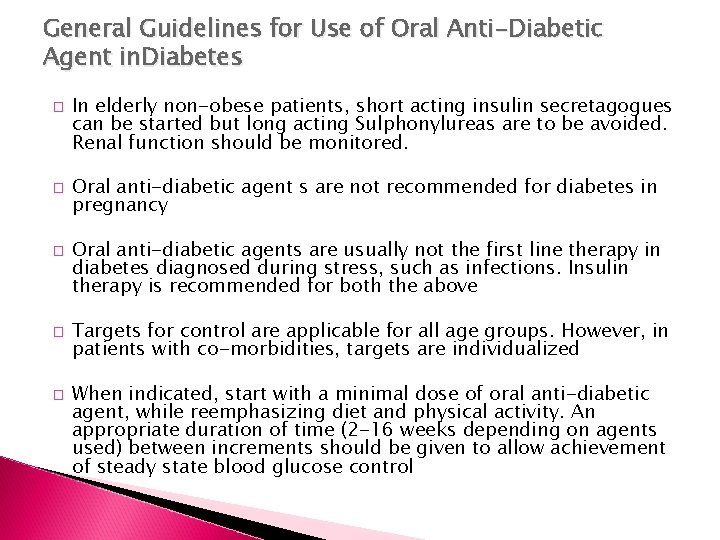 General Guidelines for Use of Oral Anti-Diabetic Agent inDiabetes

□ In elderly non-obese patients, short acting insulin secretagogues can be started but long acting Sulphonylureas are to be avoided. Renal function should be monitored.

□ Oral anti-diabetic agent s are not recommended for diabetes in pregnancy

□ Oral anti-diabetic agents are usually not the first line therapy in diabetes diagnosed during stress, such as infections. Insulin therapy is recommended for both the above

□ Targets for control are applicable for all age groups. However, in patients with co-morbidities, targets are individualized

□ When indicated, start with a minimal dose of oral anti-diabetic agent, while reemphasizing diet and physical activity. An appropriate duration of time (2-16 weeks depending on agents used) between increments should be given to allow achievement of steady state blood glucose control